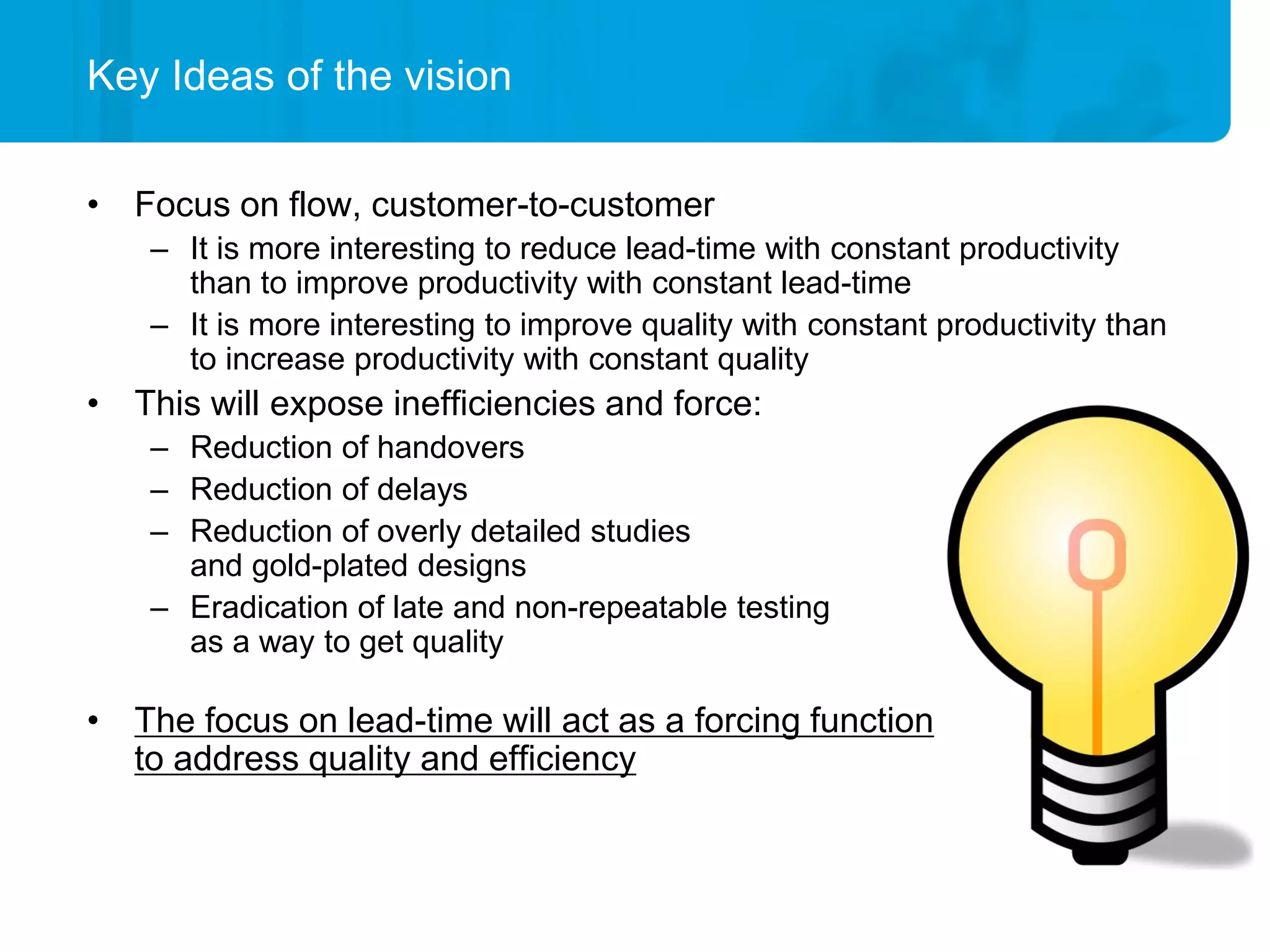 Key Ideas of the vision

• Focus on flow, customer-to-customer
– It is more interesting to reduce lead-time with constant productivity than to improve productivity with constant lead-time
– It is more interesting to improve quality with constant productivity than to increase productivity with constant quality

• This will expose inefficiencies and force:
– Reduction of handovers
– Reduction of delays
– Reduction of overly detailed studies and gold-plated designs
– Eradication of late and non-repeatable testing as a way to get quality

• The focus on lead-time will act as a forcing function to address quality and efficiency